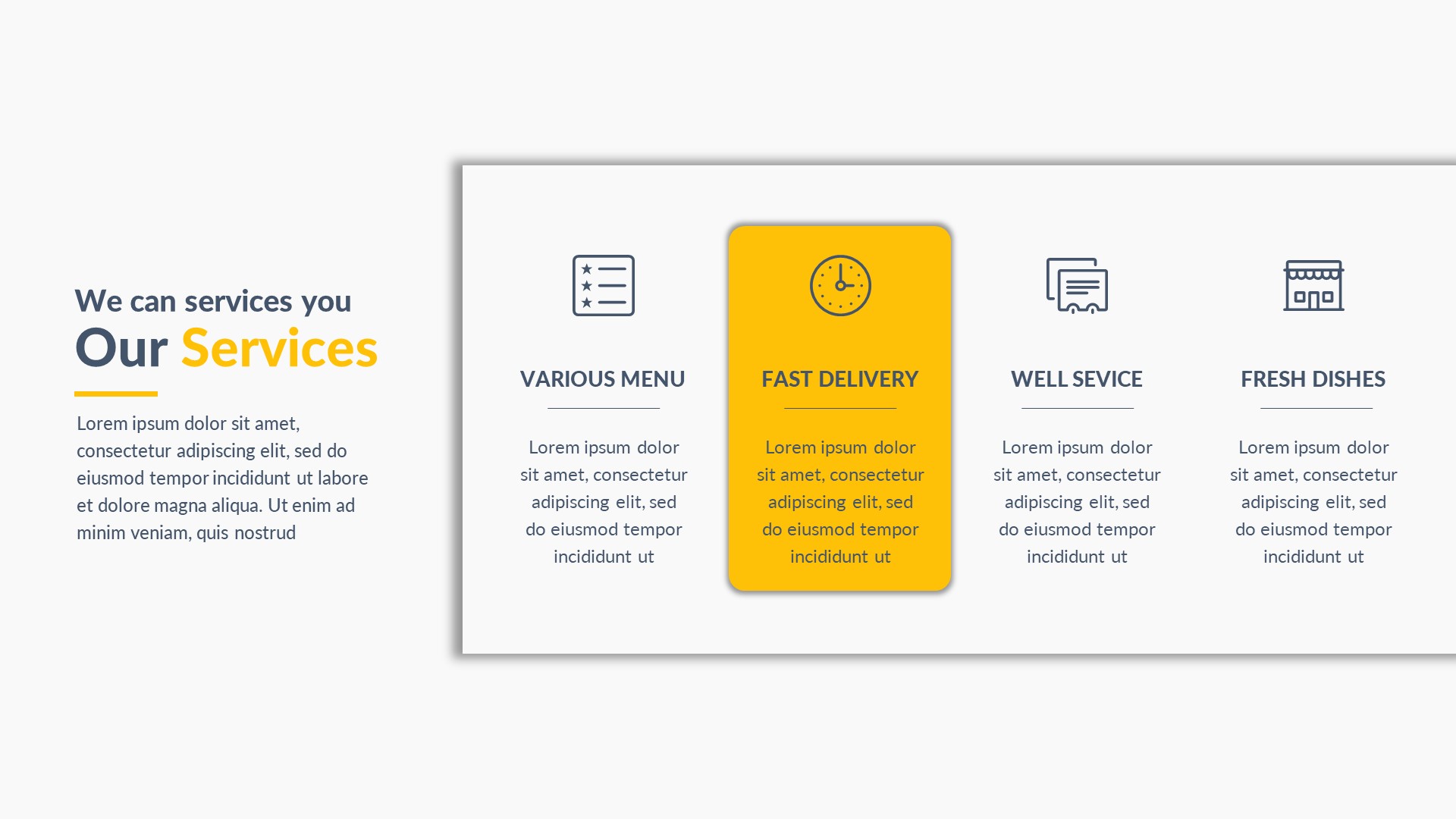 We can services you
Our Services

Lorem ipsum dolor sit amet, consectetur adipiscing elit, sed do eiusmod tempor incididunt ut labore et dolore magna aliqua. Ut enim ad minim veniam, quis nostrud

VARIOUS MENU

Lorem ipsum dolor sit amet, consectetur adipiscing elit, sed do eiusmod tempor incididunt ut

FAST DELIVERY

Lorem ipsum dolor sit amet, consectetur adipiscing elit, sed do eiusmod tempor incididunt ut

WELL SEVICE

Lorem ipsum dolor sit amet, consectetur adipiscing elit, sed do eiusmod tempor incididunt ut

FRESH DISHES

Lorem ipsum dolor sit amet, consectetur adipiscing elit, sed do eiusmod tempor incididunt ut